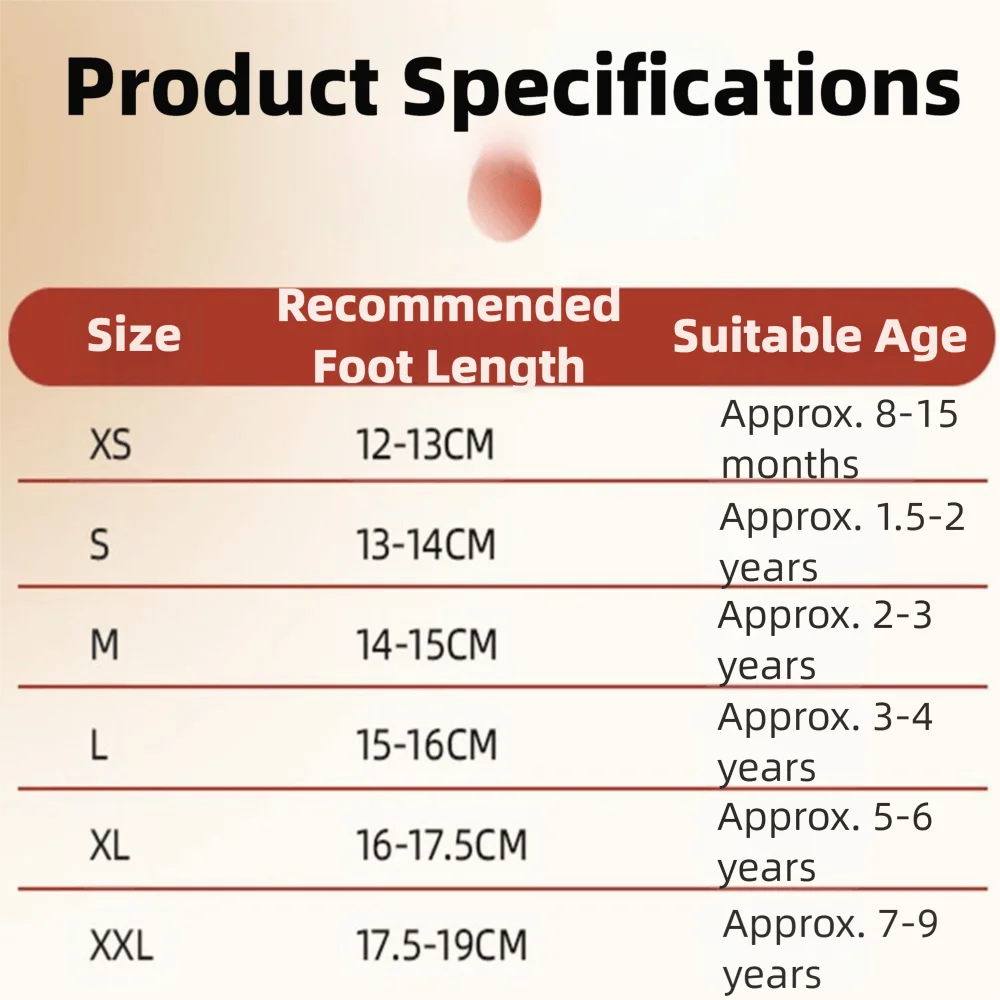 Product Specifications

| Size | Recommended Foot Length | Suitable Age |
|---|---|---|
| XS | 12-13CM | Approx. 8-15 months |
| S | 13-14CM | Approx. 1.5-2 years |
| M | 14-15CM | Approx. 2-3 years |
| L | 15-16CM | Approx. 3-4 years |
| XL | 16-17.5CM | Approx. 5-6 years |
| XXL | 17.5-19CM | Approx. 7-9 years |